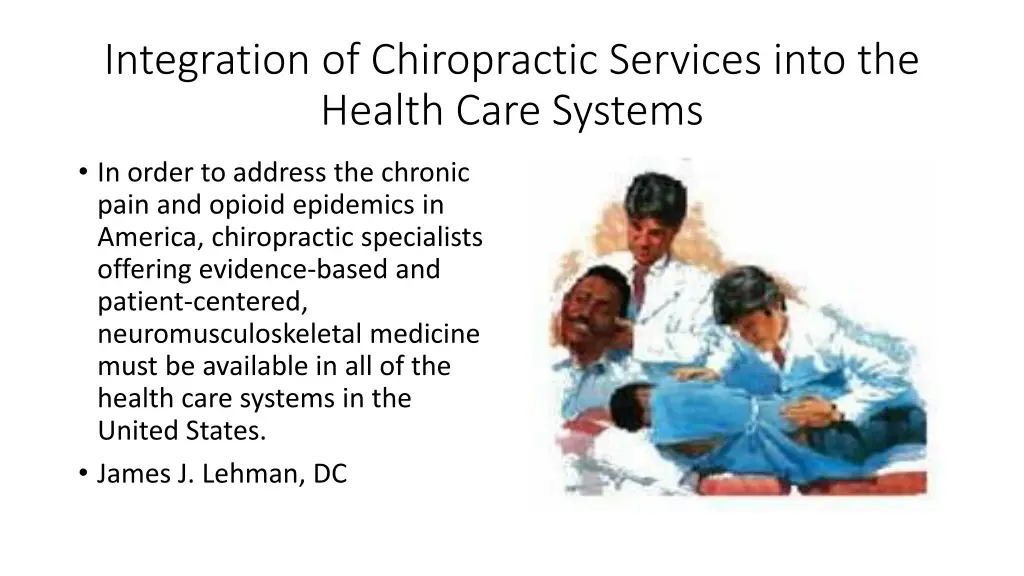 Integration of Chiropractic Services into the Health Care Systems

• In order to address the chronic pain and opioid epidemics in America, chiropractic specialists offering evidence-based and patient-centered, neuromusculoskeletal medicine must be available in all of the health care systems in the United States.

• James J. Lehman, DC